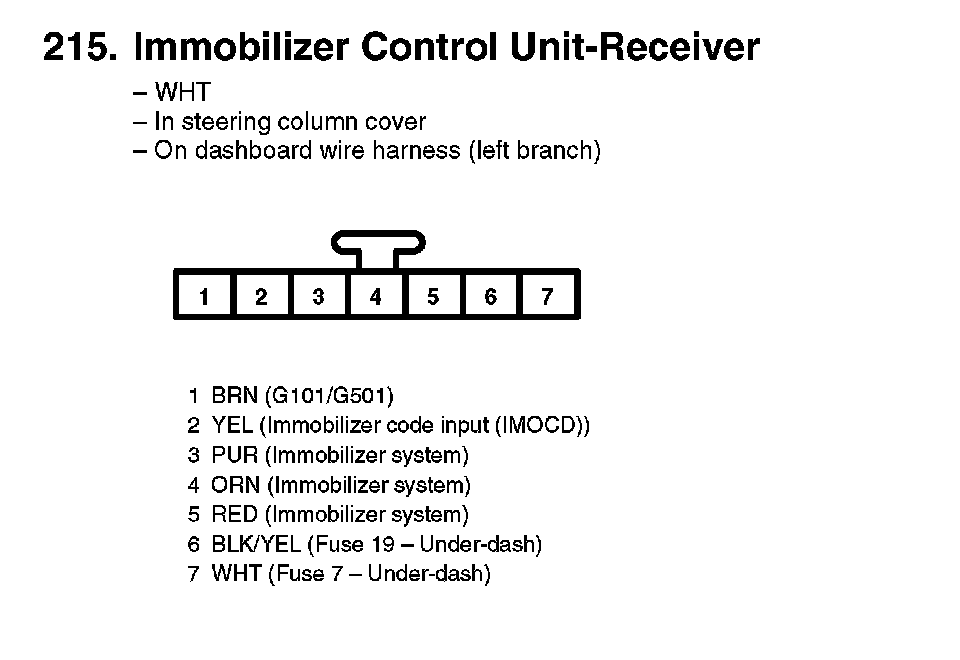 215. Immobilizer Control Unit-Receiver

– WHT
– In steering column cover
– On dashboard wire harness (left branch)

1 2 3 4 5 6 7

1 BRN (G101/G501)
2 YEL (Immobilizer code input (IMOCD))
3 PUR (Immobilizer system)
4 ORN (Immobilizer system)
5 RED (Immobilizer system)
6 BLK/YEL (Fuse 19 – Under-dash)
7 WHT (Fuse 7 – Under-dash)